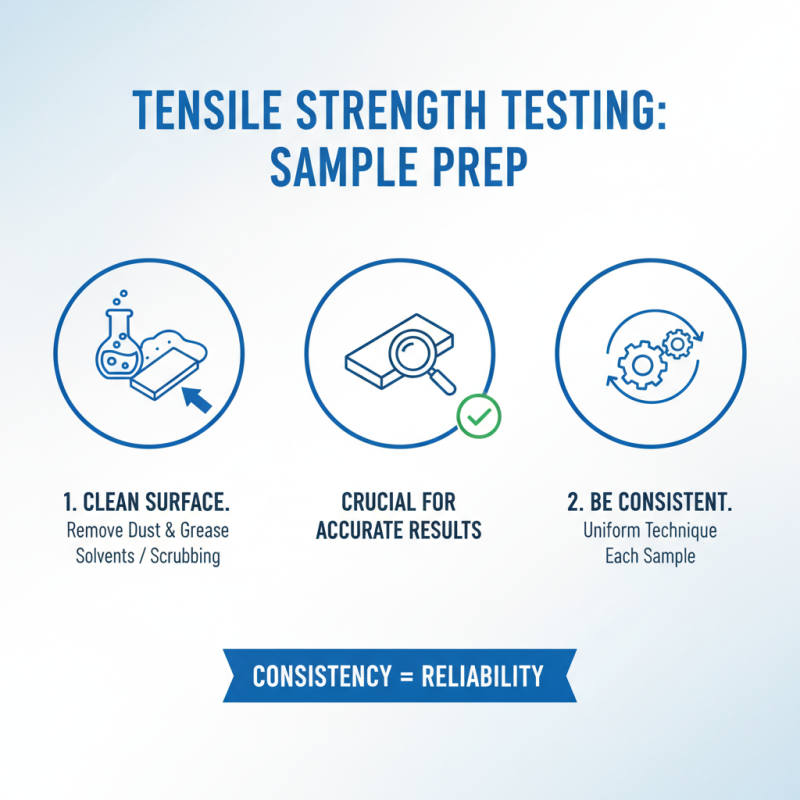 TENSILE STRENGTH TESTING: SAMPLE PREP

1. CLEAN SURFACE.
Remove Dust & Grease
Solvents / Scrubbing

CRUCIAL FOR
ACCURATE RESULTS

2. BE CONSISTENT.
Uniform Technique
Each Sample

CONSISTENCY = RELIABILITY